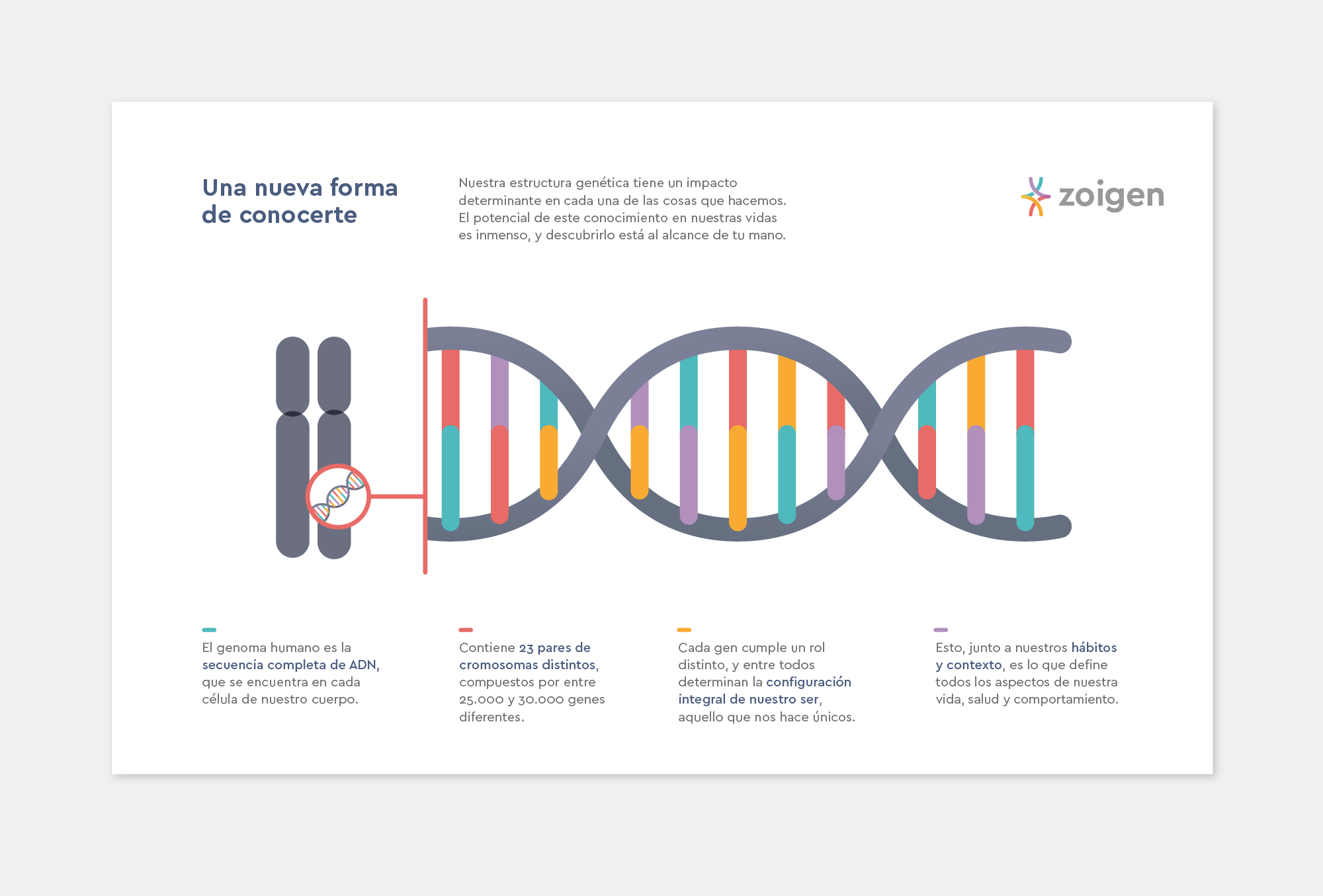 Una nueva forma de conocerte

Nuestra estructura genética tiene un impacto determinante en cada una de las cosas que hacemos. El potencial de este conocimiento en nuestras vidas es inmenso, y descubrirlo está al alcance de tu mano.

zoigen

El genoma humano es la secuencia completa de ADN, que se encuentra en cada célula de nuestro cuerpo.

Contiene 23 pares de cromosomas distintos, compuestos por entre 25.000 y 30.000 genes diferentes.

Cada gen cumple un rol distinto, y entre todos determinan la configuración integral de nuestro ser, aquello que nos hace únicos.

Esto, junto a nuestros hábitos y contexto, es lo que define todos los aspectos de nuestra vida, salud y comportamiento.